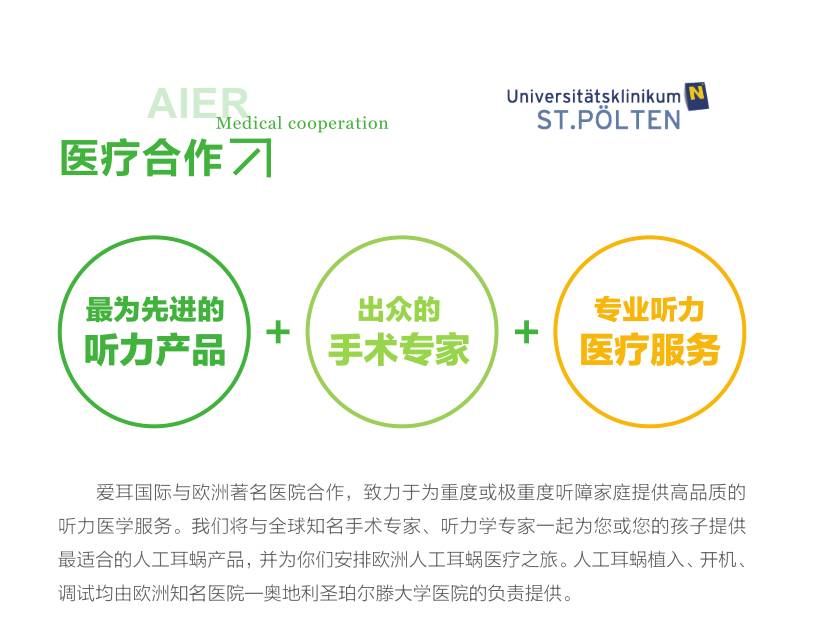 AIER
Medical cooperation
医疗合作

Universitätsklinikum N
ST.PÖLTEN

最为先进的
听力产品
+
出众的
手术专家
+
专业听力
医疗服务

爱耳国际与欧洲著名医院合作，致力于为重度或极重度听障家庭提供高品质的听力医学服务。我们将与全球知名手术专家、听力学专家一起为您或您的孩子提供最适合的人工耳蜗产品，并为你们安排欧洲人工耳蜗医疗之旅。人工耳蜗植入、开机、调试均由欧洲知名医院—奥地利圣珀尔滕大学医院的负责提供。